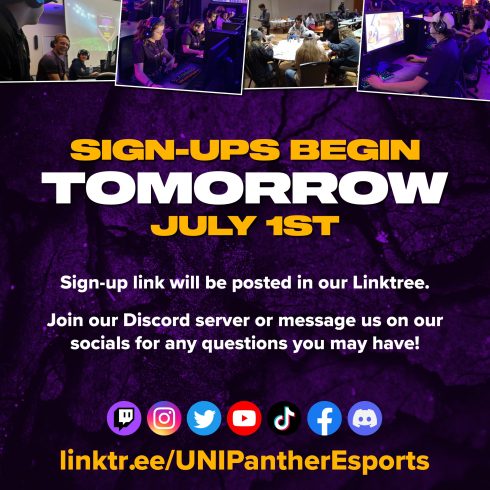 SIGN-UPS BEGIN
TOMORROW
JULY 1ST

Sign-up link will be posted in our Linktree.

Join our Discord server or message us on our socials for any questions you may have!

linktr.ee/UNIPantherEsports